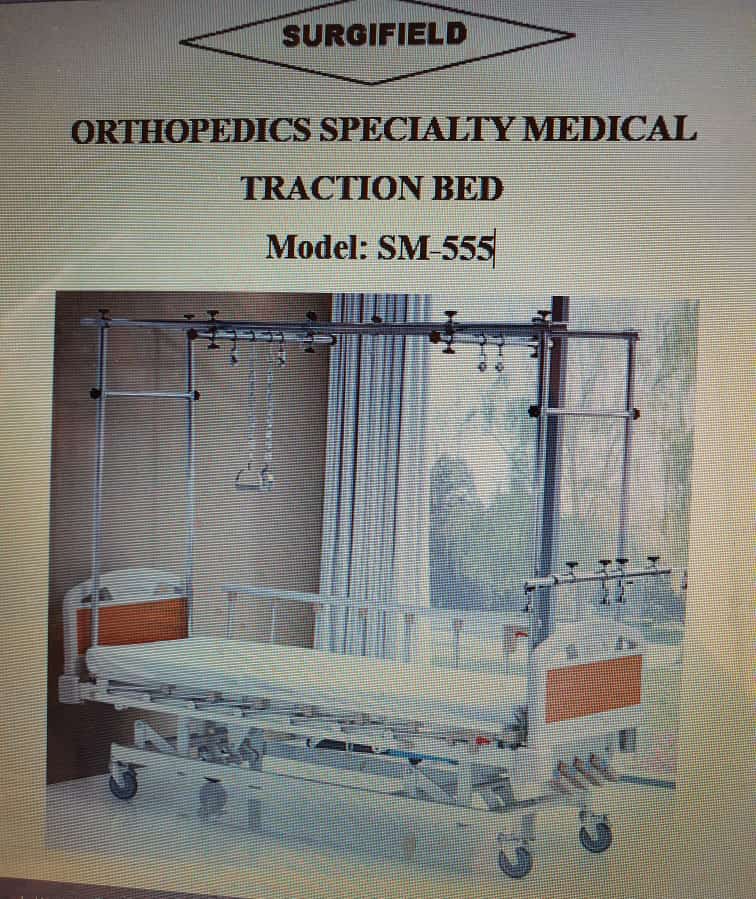 SURGIFIELD

ORTHOPEDICS SPECIALTY MEDICAL TRACTION BED

Model: SM-555